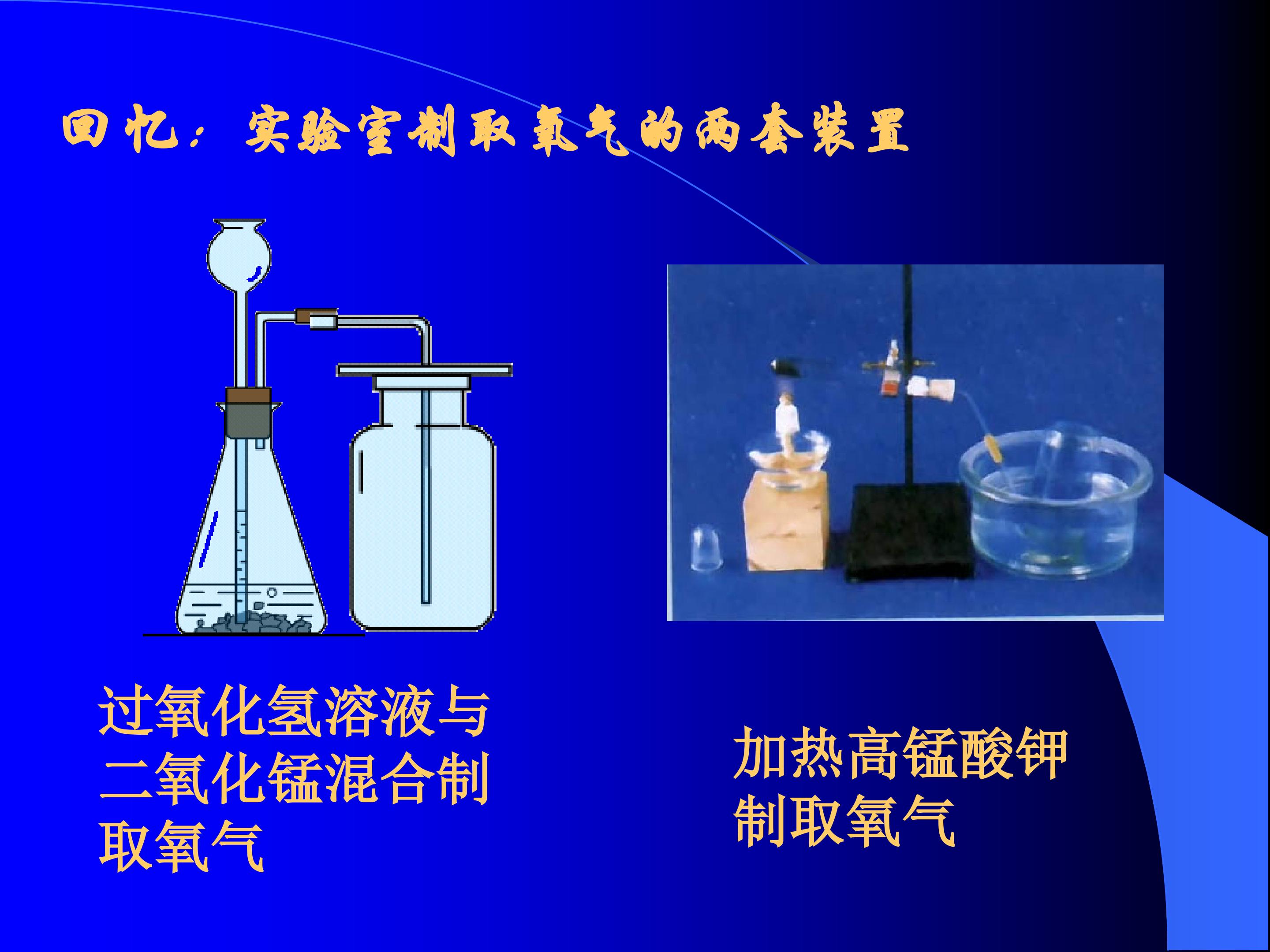 回忆：实验室制取氧气的两套装置

过氧化氢溶液与二氧化锰混合制取氧气

加热高锰酸钾制取氧气